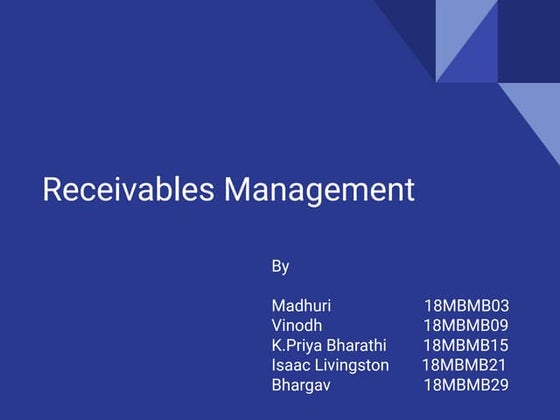 Receivables Management

By

Madhuri 18MBMB03
Vinodh 18MBMB09
K.Priya Bharathi 18MBMB15
Isaac Livingston 18MBMB21
Bhargav 18MBMB29